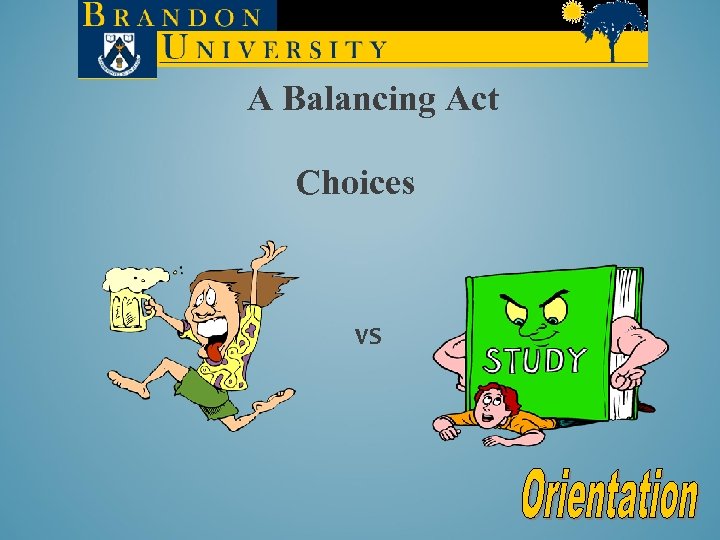 BRANDON
UNIVERSITY

A Balancing Act

Choices

VS

STUDY

Orientation